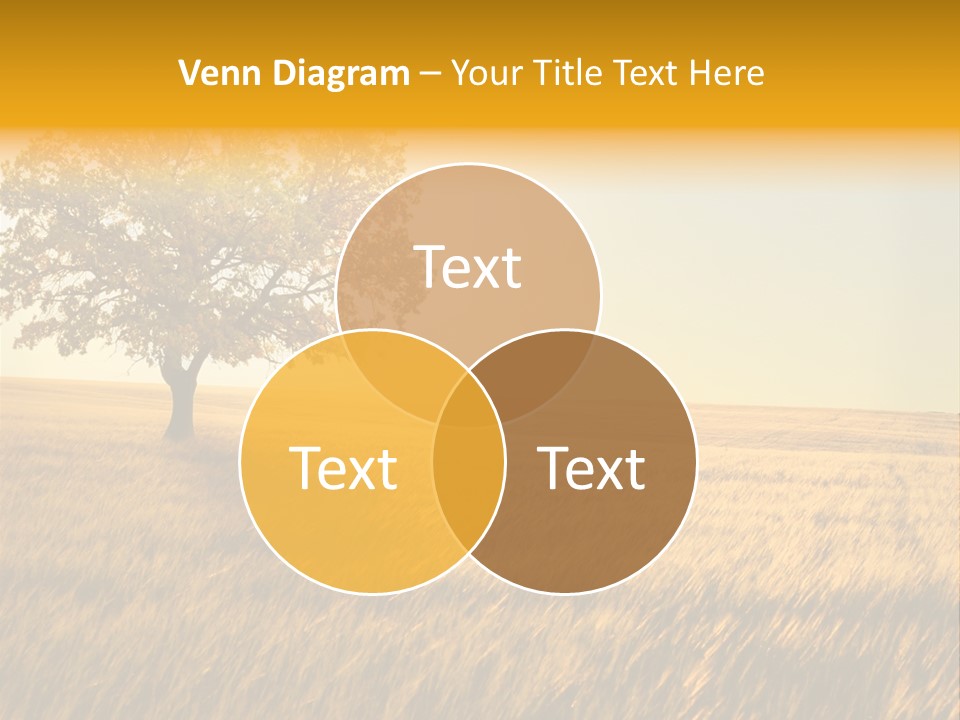 Venn Diagram – Your Title Text Here

Text

Text

Text